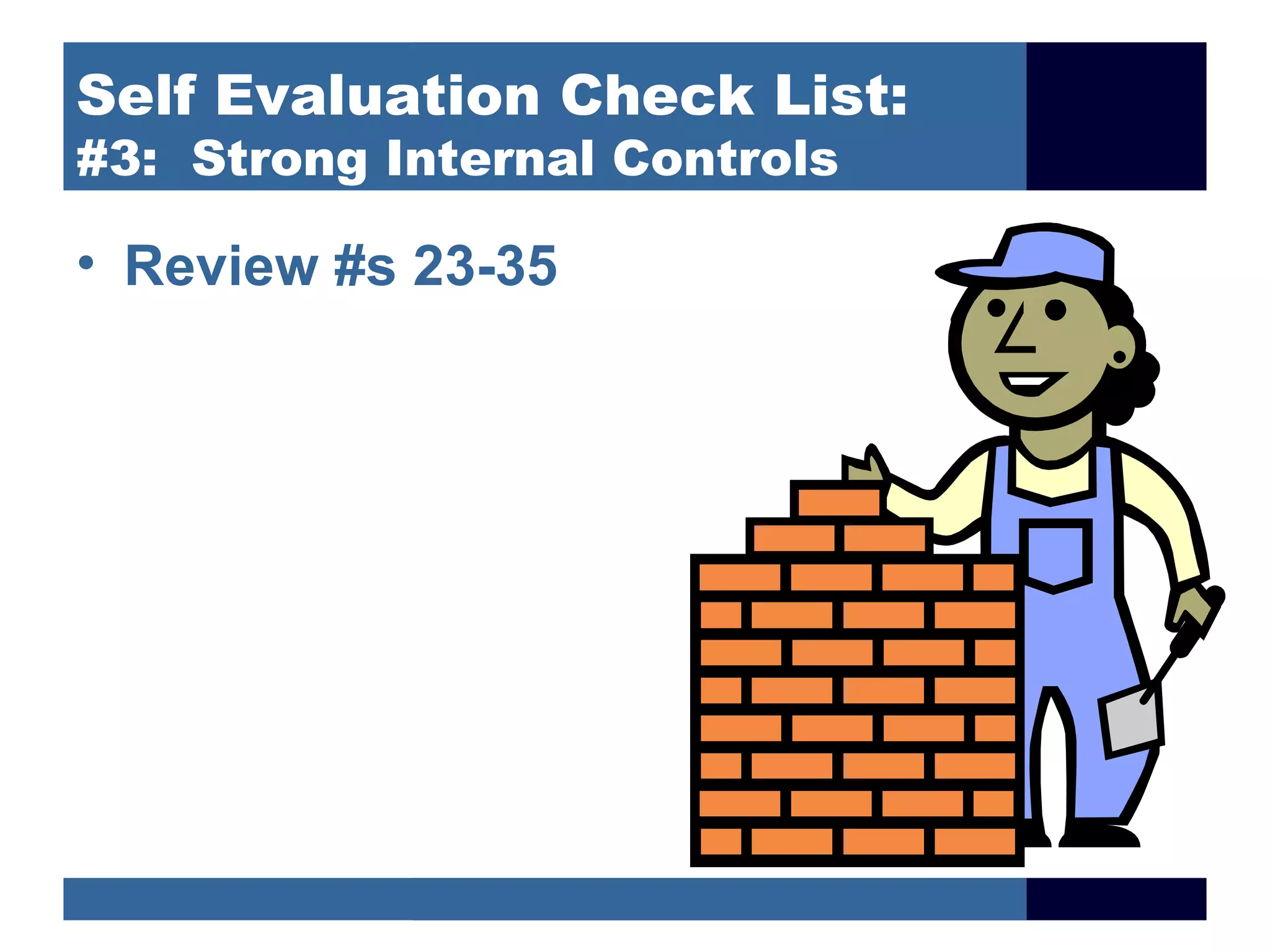 Self Evaluation Check List:
#3: Strong Internal Controls

• Review #s 23-35